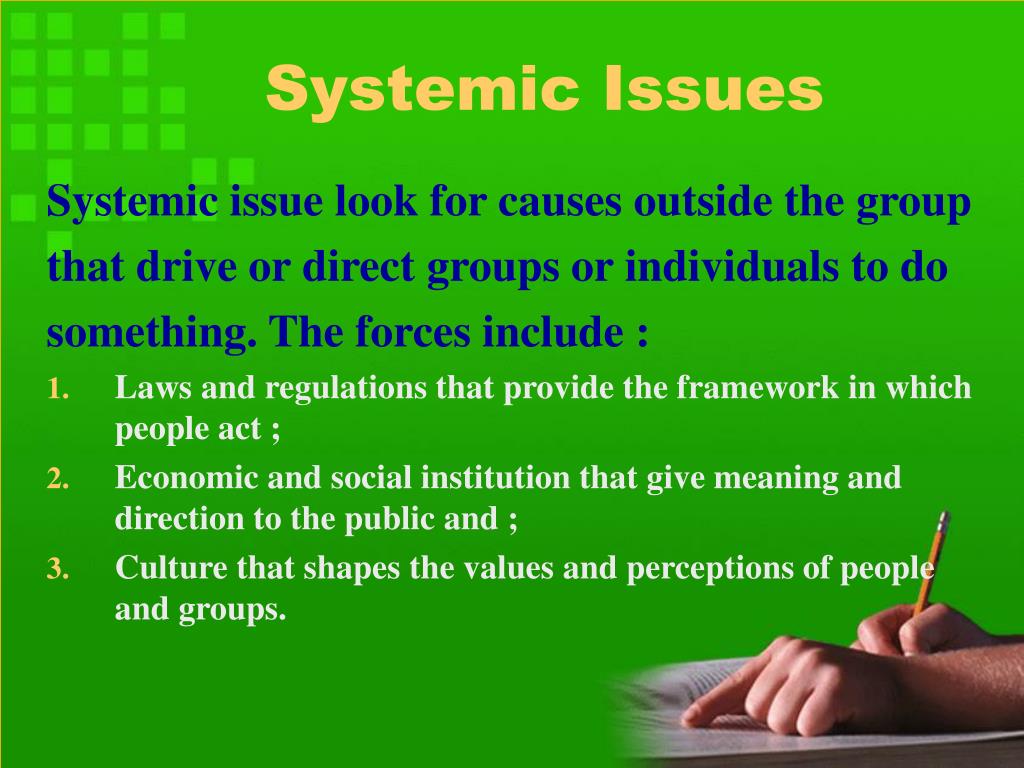 Systemic Issues

Systemic issue look for causes outside the group that drive or direct groups or individuals to do something. The forces include :

1. Laws and regulations that provide the framework in which people act ;
2. Economic and social institution that give meaning and direction to the public and ;
3. Culture that shapes the values and perceptions of people and groups.